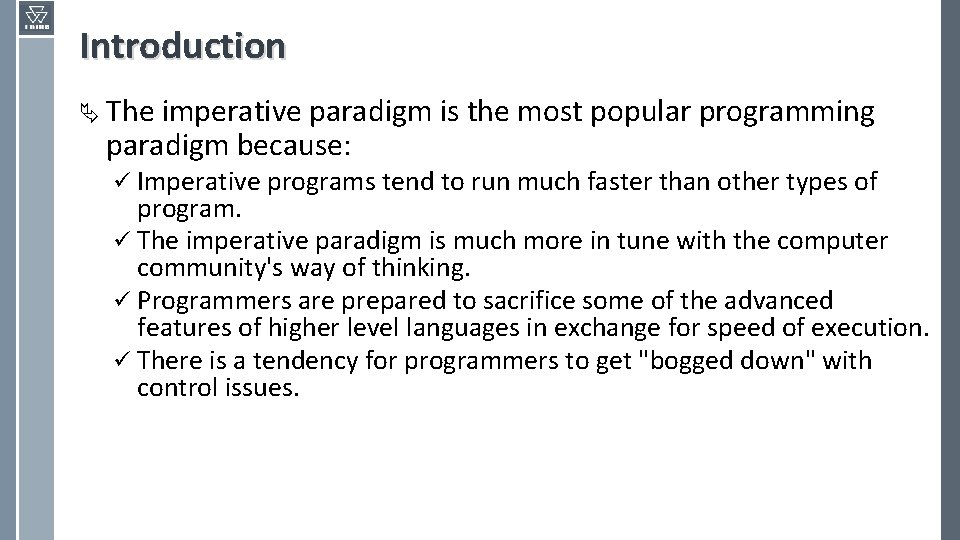 Introduction

The imperative paradigm is the most popular programming paradigm because:

✓ Imperative programs tend to run much faster than other types of program.
✓ The imperative paradigm is much more in tune with the computer community's way of thinking.
✓ Programmers are prepared to sacrifice some of the advanced features of higher level languages in exchange for speed of execution.
✓ There is a tendency for programmers to get "bogged down" with control issues.